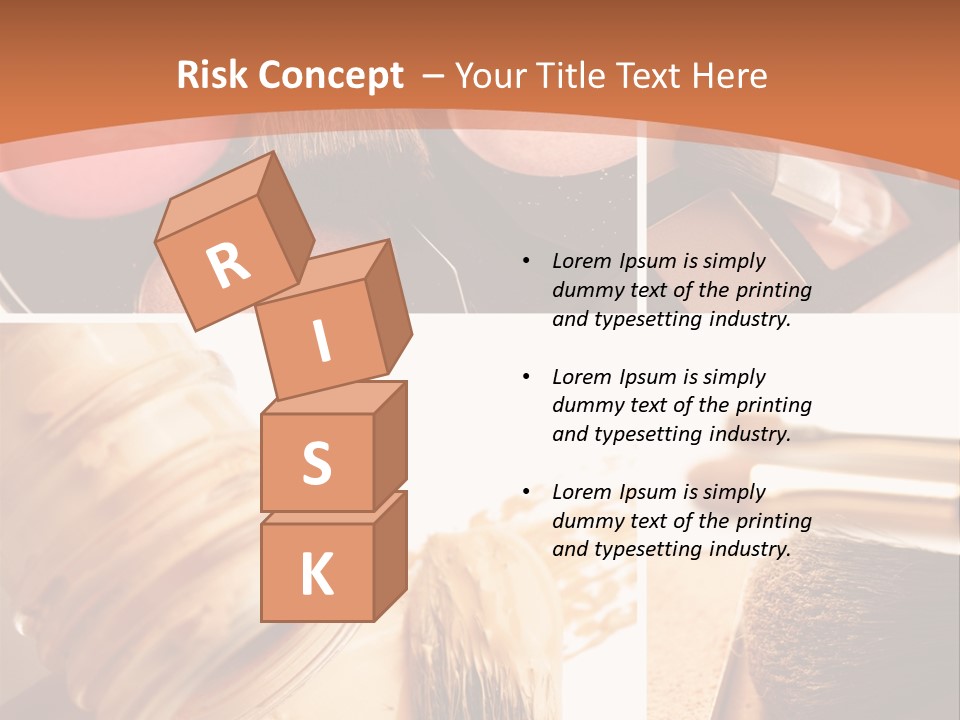 Risk Concept – Your Title Text Here

R
I
S
K

• Lorem Ipsum is simply dummy text of the printing and typesetting industry.

• Lorem Ipsum is simply dummy text of the printing and typesetting industry.

• Lorem Ipsum is simply dummy text of the printing and typesetting industry.